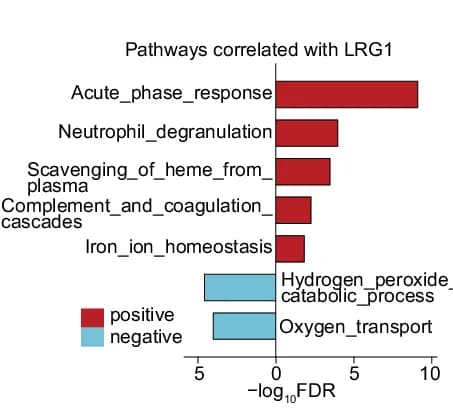 Pathways correlated with LRG1

Acute_phase_response
Neutrophil_degranulation
Scavenging_of_heme_from_plasma
Complement_and_coagulation_cascades
Iron_ion_homeostasis
Hydrogen_peroxide_catabolic_process
Oxygen_transport

positive
negative

5
0
5
10
$-\log_{10}$FDR